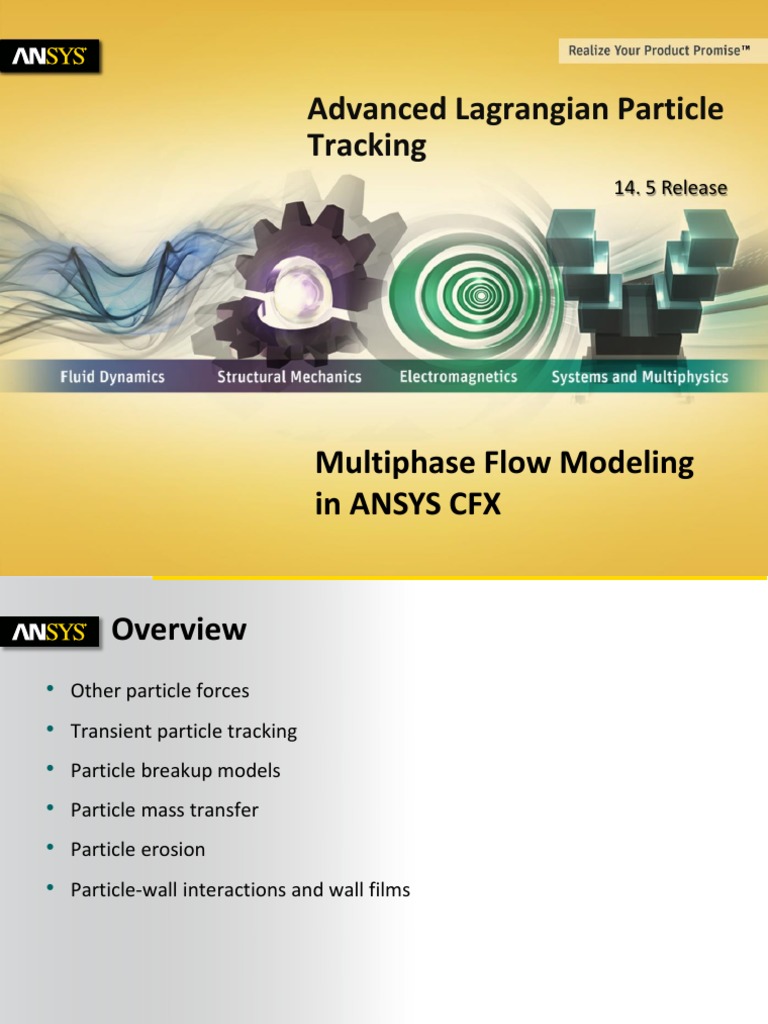 ANSYS

Realize Your Product Promise™

Advanced Lagrangian Particle Tracking

14. 5 Release

Fluid Dynamics

Structural Mechanics

Electromagnetics

Systems and Multiphysics

Multiphase Flow Modeling in ANSYS CFX

ANSYS

Overview

• Other particle forces
• Transient particle tracking
• Particle breakup models
• Particle mass transfer
• Particle erosion
• Particle-wall interactions and wall films